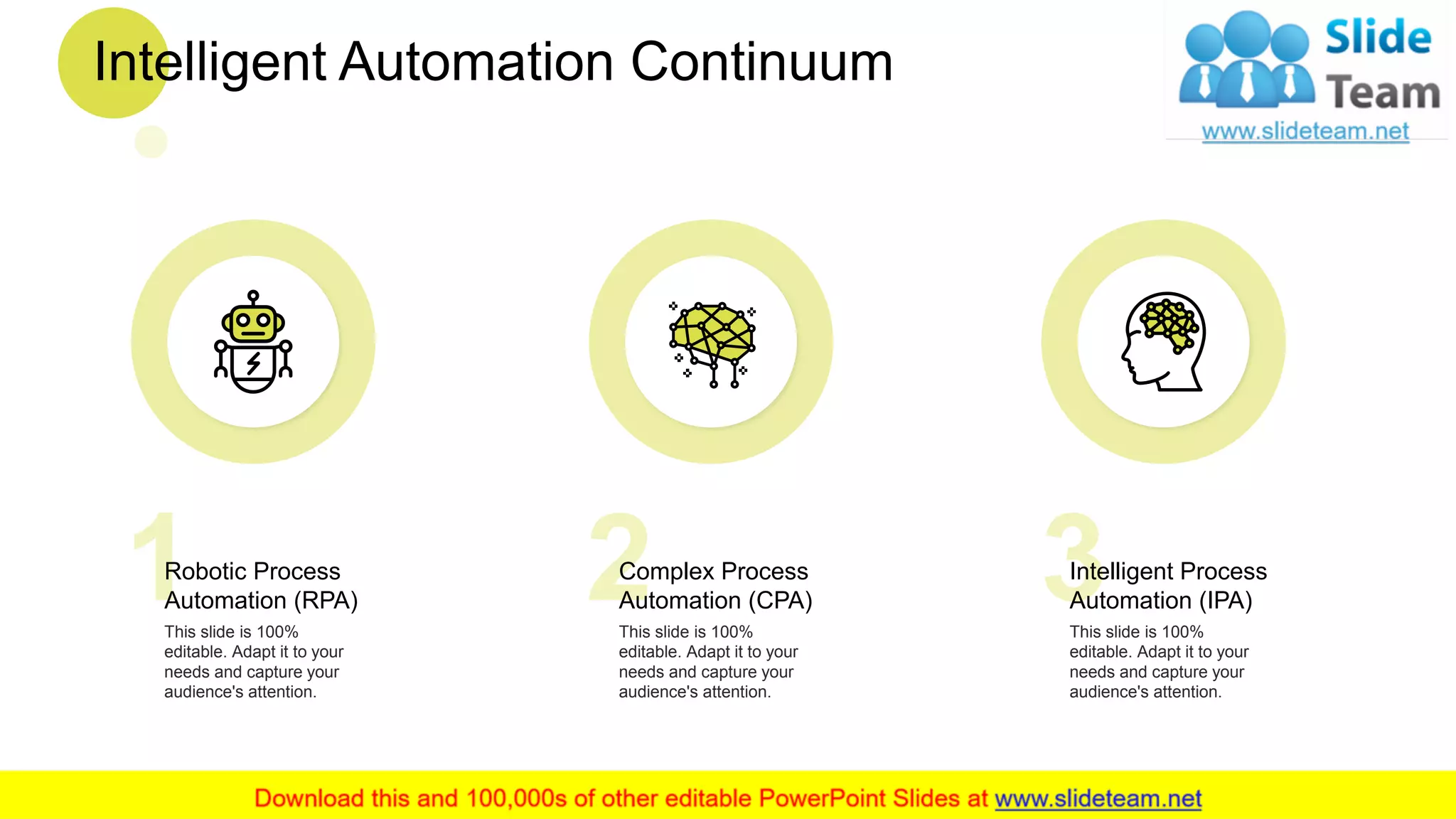 Intelligent Automation Continuum

Slide Team
www.slideteam.net

1
Robotic Process Automation (RPA)
This slide is 100% editable. Adapt it to your needs and capture your audience's attention.

2
Complex Process Automation (CPA)
This slide is 100% editable. Adapt it to your needs and capture your audience's attention.

3
Intelligent Process Automation (IPA)
This slide is 100% editable. Adapt it to your needs and capture your audience's attention.

Download this and 100,000s of other editable PowerPoint Slides at www.slideteam.net